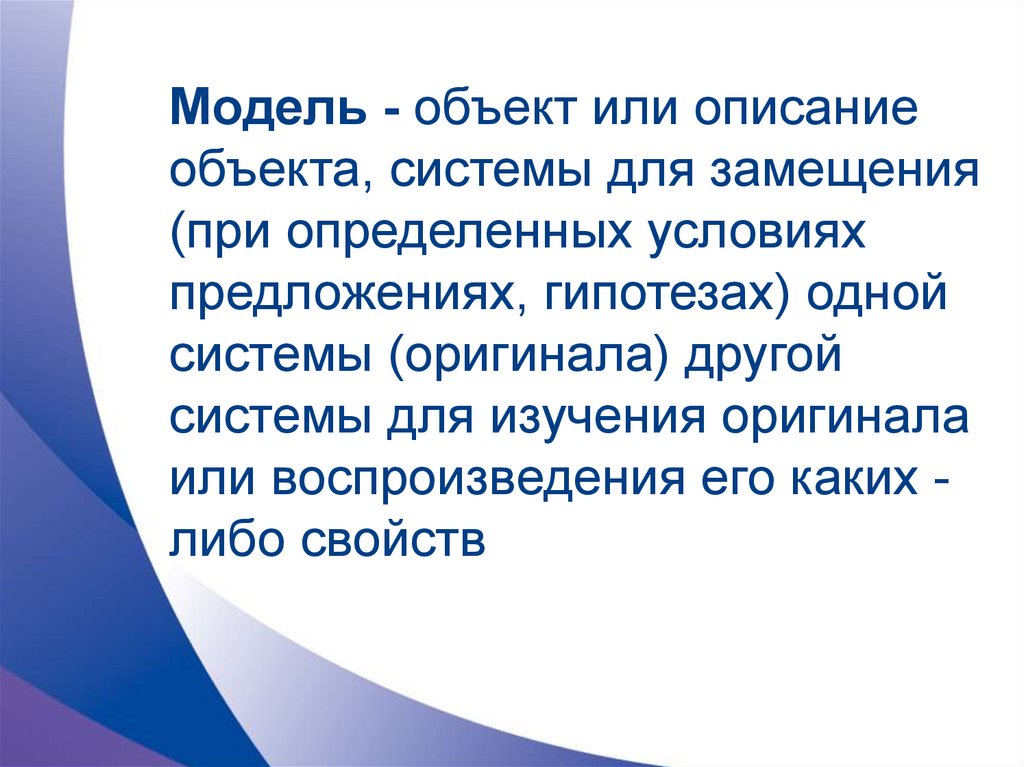 Модель - объект или описание объекта, системы для замещения (при определенных условиях предложениях, гипотезах) одной системы (оригинала) другой системы для изучения оригинала или воспроизведения его каких - либо свойств